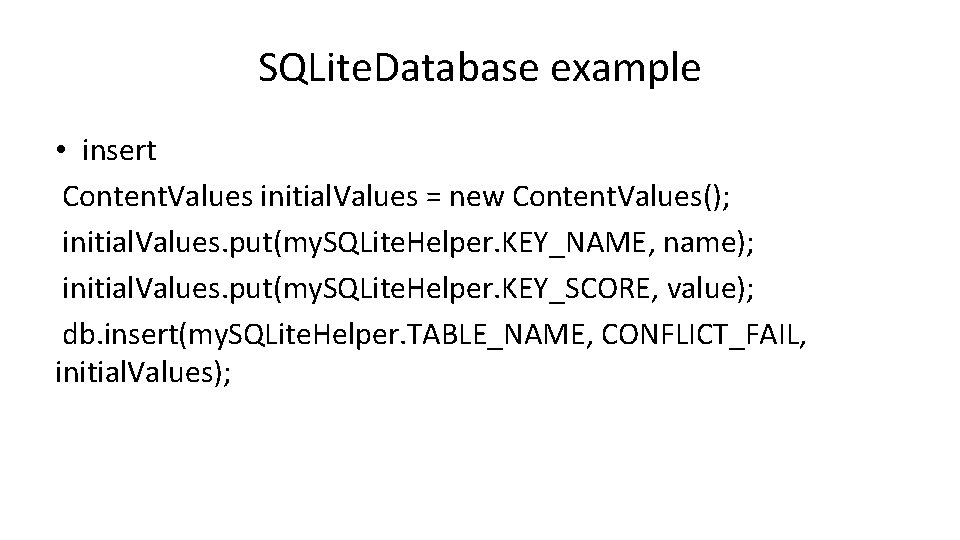 SQLiteDatabase example

• insert

ContentValues initialValues = new ContentValues();
initialValues.put(mySQLiteHelper.KEY_NAME, name);
initialValues.put(mySQLiteHelper.KEY_SCORE, value);
db.insert(mySQLiteHelper.TABLE_NAME, CONFLICT_FAIL, initialValues);